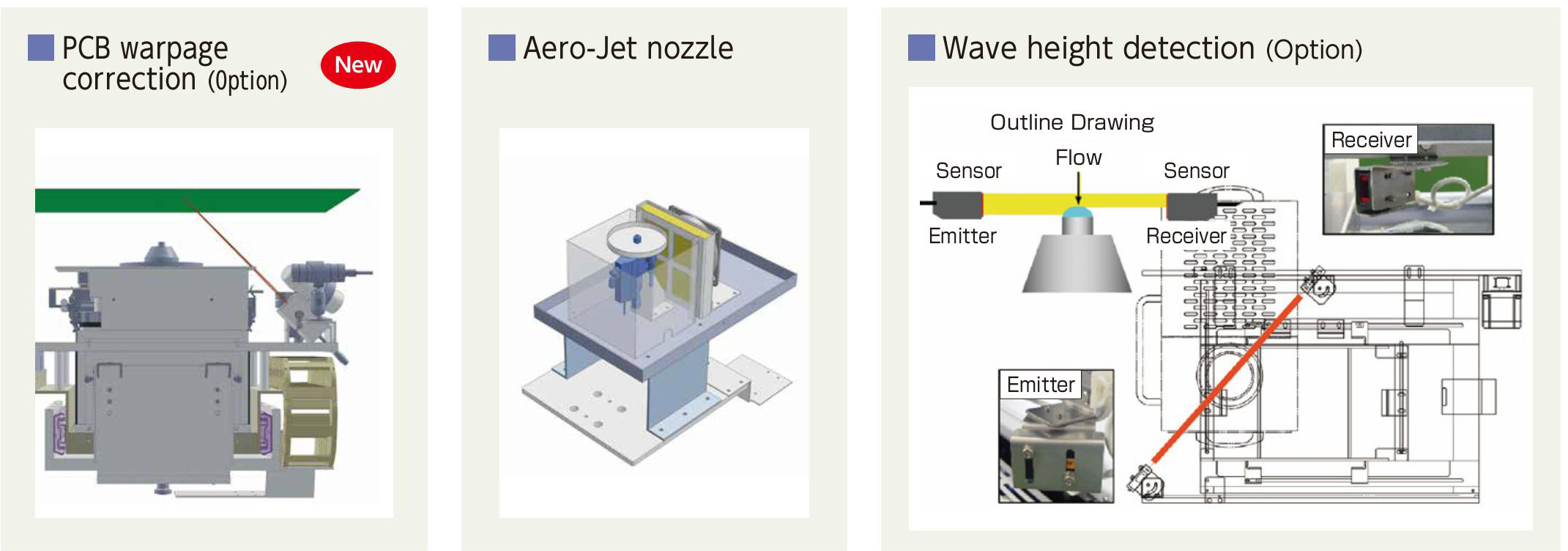 PCB warpage correction (Option)

New

Aero-Jet nozzle

Wave height detection (Option)

Outline Drawing

Flow

Sensor

Sensor

Emitter

Receiver

Receiver

Emitter